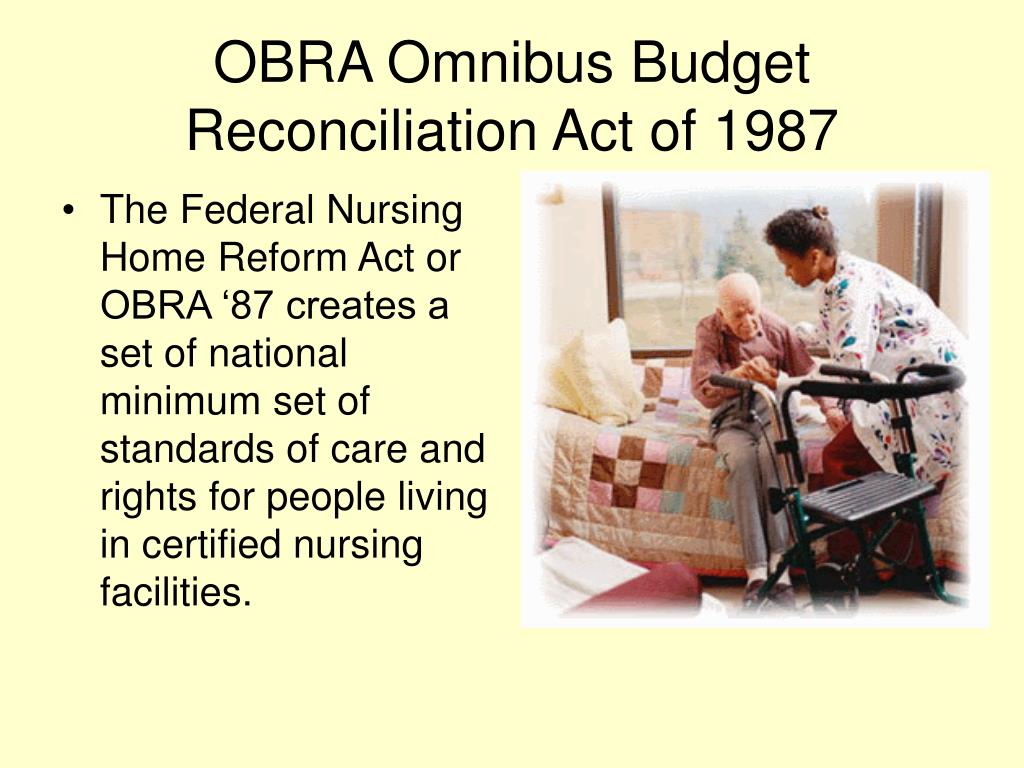 OBRA Omnibus Budget Reconciliation Act of 1987

• The Federal Nursing Home Reform Act or OBRA ‘87 creates a set of national minimum set of standards of care and rights for people living in certified nursing facilities.